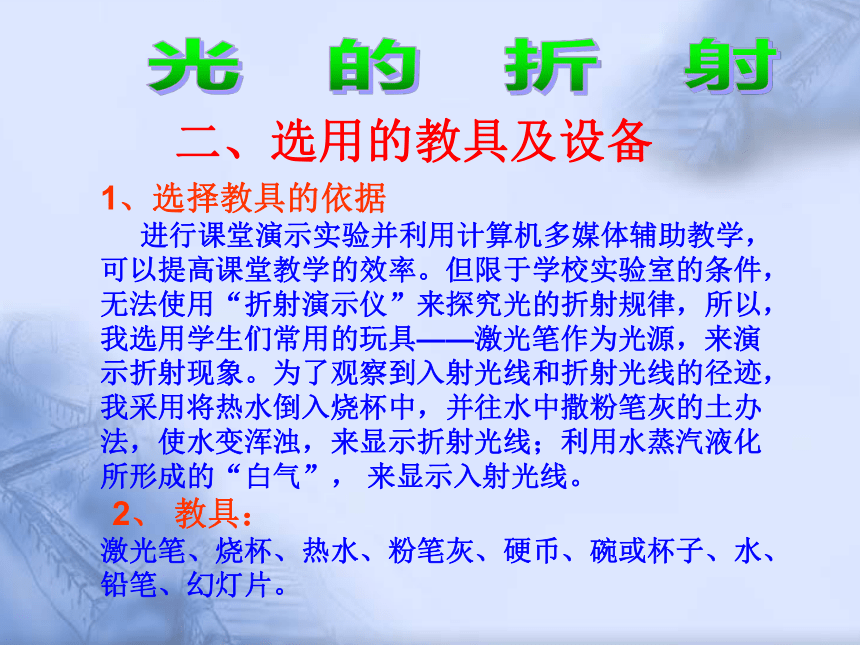 光 的 折 射

二、选用的教具及设备

1、选择教具的依据

进行课堂演示实验并利用计算机多媒体辅助教学，可以提高课堂教学的效率。但限于学校实验室的条件，无法使用“折射演示仪”来探究光的折射规律，所以，我选用学生们常用的玩具——激光笔作为光源，来演示折射现象。为了观察到入射光线和折射光线的径迹，我采用将热水倒入烧杯中，并往水中撒粉笔灰的土办法，使水变浑浊，来显示折射光线；利用水蒸汽液化所形成的“白气”， 来显示入射光线。

2、 教具：

激光笔、烧杯、热水、粉笔灰、硬币、碗或杯子、水、铅笔、幻灯片。